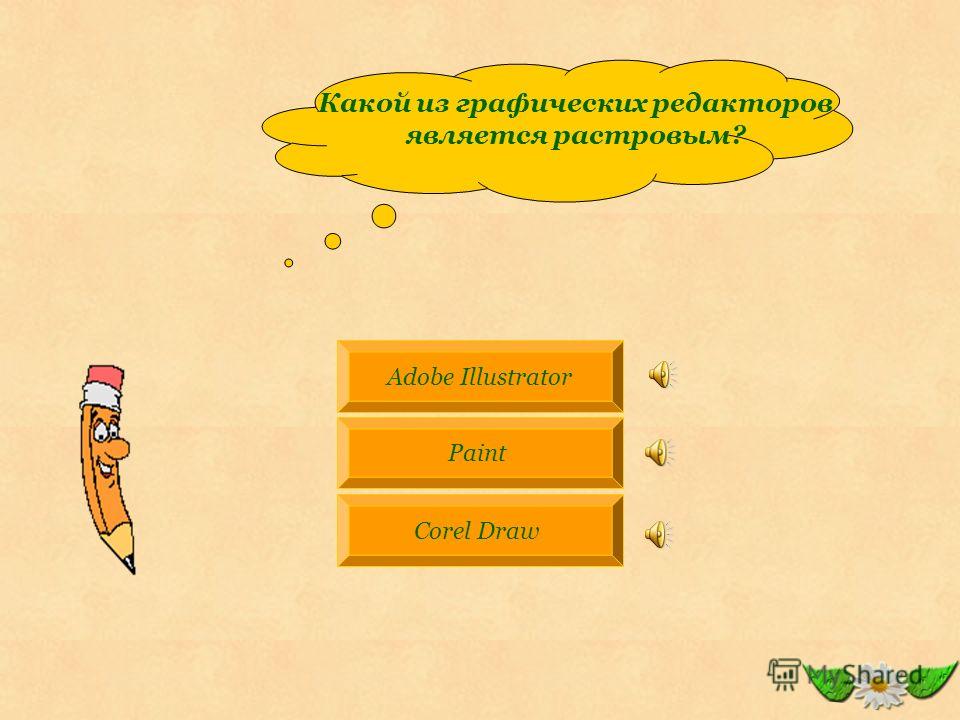 Какой из графических редакторов является растровым?

Adobe Illustrator

Paint

Corel Draw

MyShared